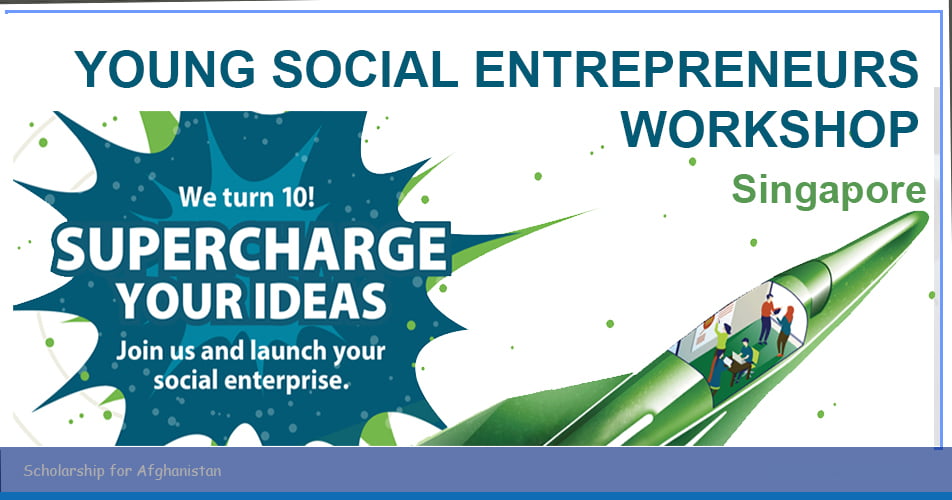 YOUNG SOCIAL ENTREPRENEURS WORKSHOP

Singapore

We turn 10!

SUPERCHARGE YOUR IDEAS

Join us and launch your social enterprise.

Scholarship for Afghanistan